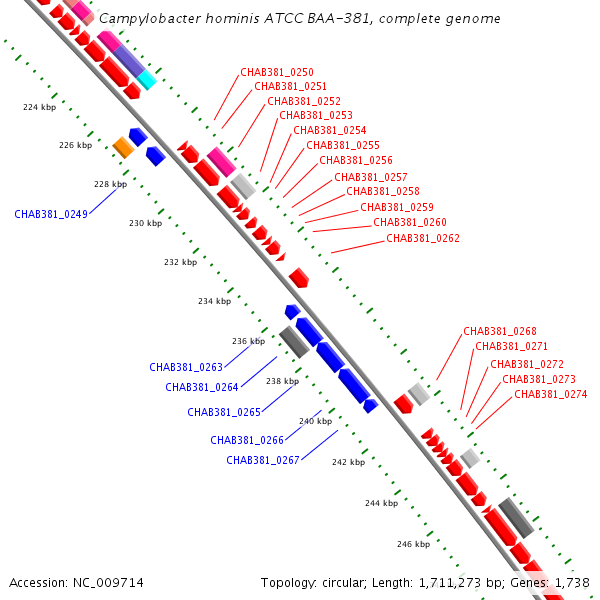 Campylobacter hominis ATCC BAA-381, complete genome

CHAB381_0250
CHAB381_0251
CHAB381_0252
CHAB381_0253
CHAB381_0254
CHAB381_0255
CHAB381_0256
CHAB381_0257
CHAB381_0258
CHAB381_0259
CHAB381_0260
CHAB381_0262

224 kbp
226 kbp
228 kbp
CHAB381_0249
230 kbp
232 kbp
234 kbp
236 kbp
CHAB381_0263
CHAB381_0264
238 kbp
CHAB381_0265
240 kbp
CHAB381_0266
CHAB381_0267
242 kbp
244 kbp
246 kbp

CHAB381_0268
CHAB381_0271
CHAB381_0272
CHAB381_0273
CHAB381_0274

Accession: NC_009714
Topology: circular; Length: 1,711,273 bp; Genes: 1,738